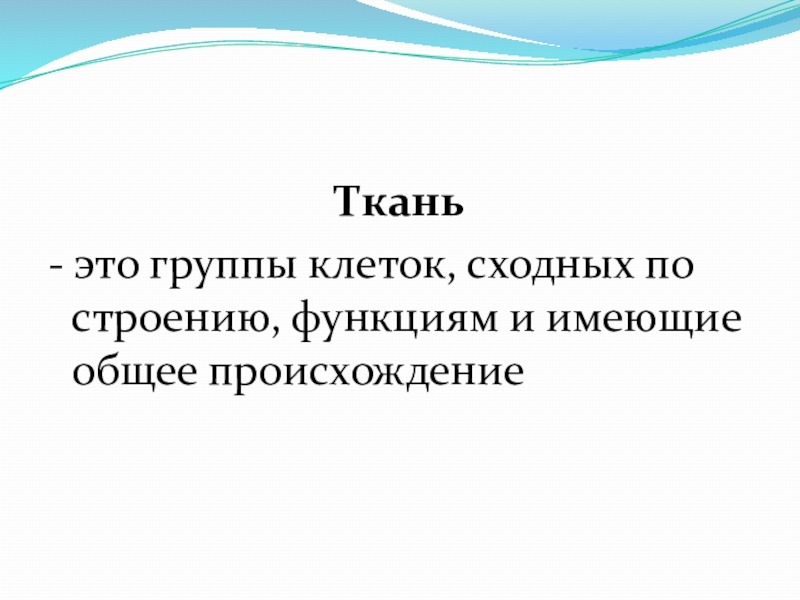 Ткань

- это группы клеток, сходных по строению, функциям и имеющие общее происхождение